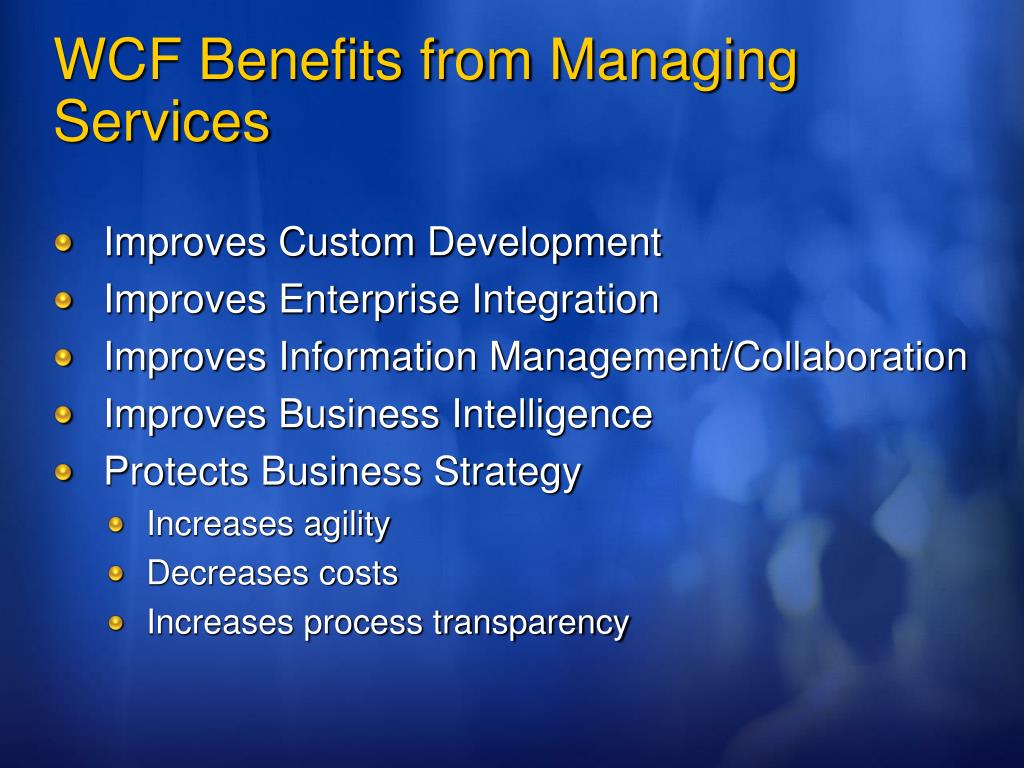 WCF Benefits from Managing Services

- Improves Custom Development
- Improves Enterprise Integration
- Improves Information Management/Collaboration
- Improves Business Intelligence
- Protects Business Strategy
  - Increases agility
  - Decreases costs
  - Increases process transparency